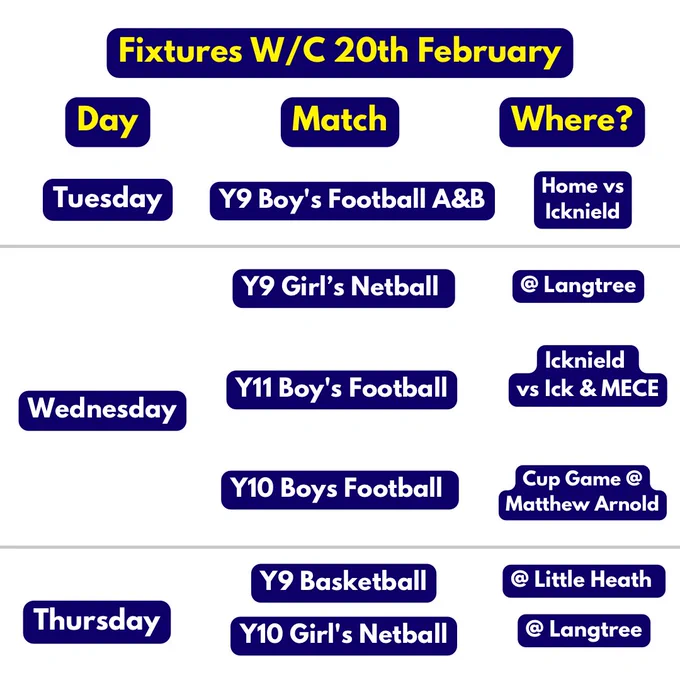 Fixtures W/C 20th February

| Day | Match | Where? |
|---|---|---|
| Tuesday | Y9 Boy's Football A&B | Home vs Icknield |
| Wednesday | Y9 Girl's Netball | @ Langtree |
| | Y11 Boy's Football | Icknield vs Ick & MECE |
| | Y10 Boys Football | Cup Game @ Matthew Arnold |
| Thursday | Y9 Basketball | @ Little Heath |
| | Y10 Girl's Netball | @ Langtree |